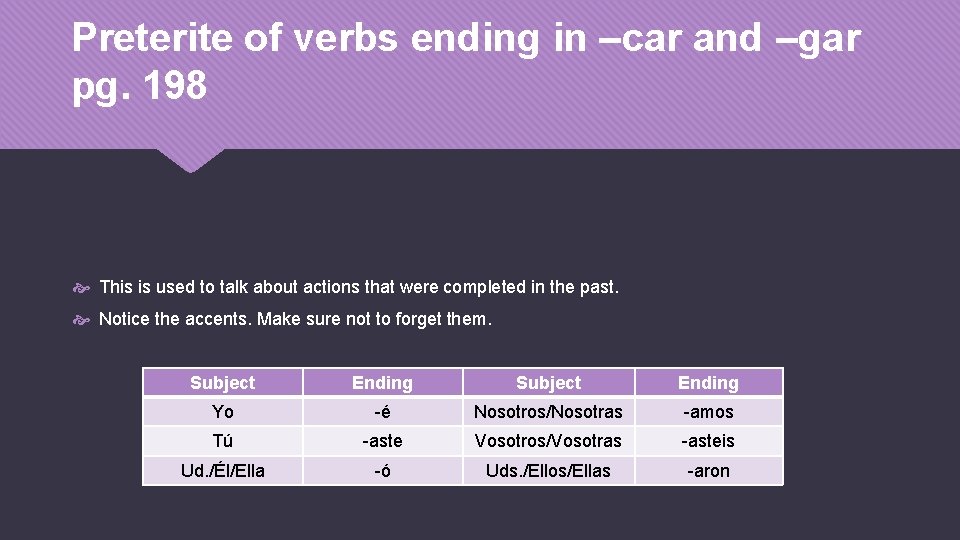 Preterite of verbs ending in –car and –gar pg. 198

This is used to talk about actions that were completed in the past.

Notice the accents. Make sure not to forget them.

| Subject | Ending | Subject | Ending |
|---|---|---|---|
| Yo | -é | Nosotros/Nosotras | -amos |
| Tú | -aste | Vosotros/Vosotras | -asteis |
| Ud./Él/Ella | -ó | Uds./Ellos/Ellas | -aron |